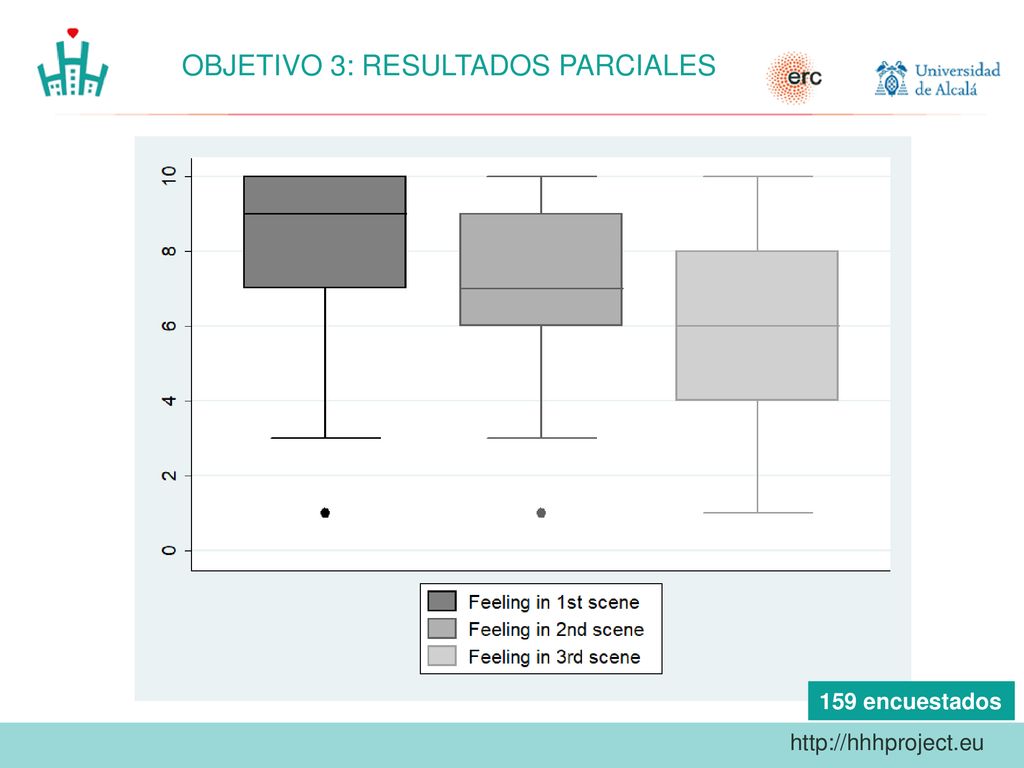 OBJETIVO 3: RESULTADOS PARCIALES

erc

Universidad de Alcalá

10
8
6
4
2
0

Feeling in 1st scene
Feeling in 2nd scene
Feeling in 3rd scene

159 encuestados

http://hhhproject.eu